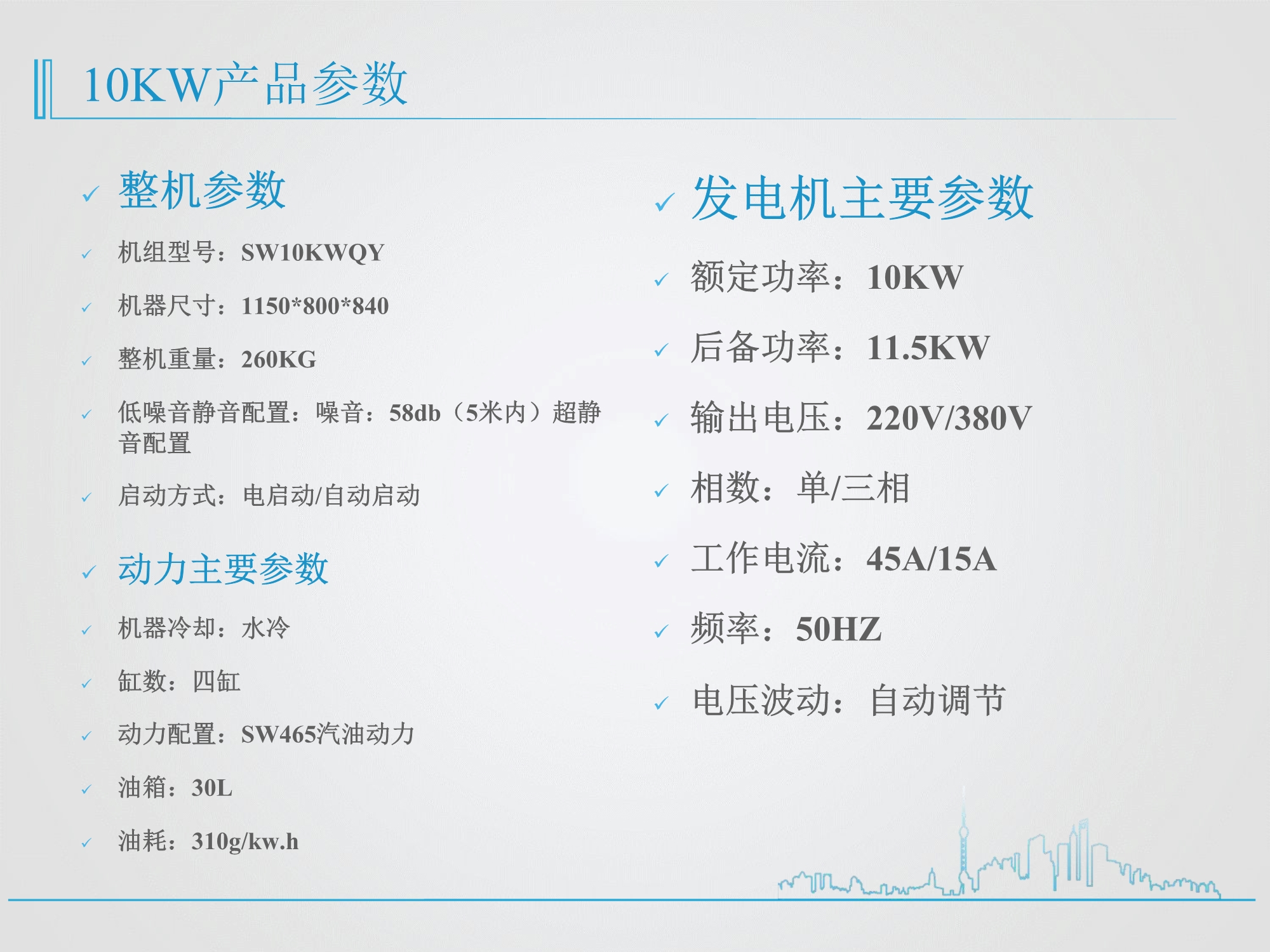 10KW产品参数

✓ 整机参数

✓ 机组型号：SW10KWQY

✓ 机器尺寸：1150*800*840

✓ 整机重量：260KG

✓ 低噪音静音配置：噪音：58db（5米内）超静音配置

✓ 启动方式：电启动/自动启动

✓ 动力主要参数

✓ 机器冷却：水冷

✓ 缸数：四缸

✓ 动力配置：SW465汽油动力

✓ 油箱：30L

✓ 油耗：310g/kw.h

✓ 发电机主要参数

✓ 额定功率：10KW

✓ 后备功率：11.5KW

✓ 输出电压：220V/380V

✓ 相数：单/三相

✓ 工作电流：45A/15A

✓ 频率：50HZ

✓ 电压波动：自动调节